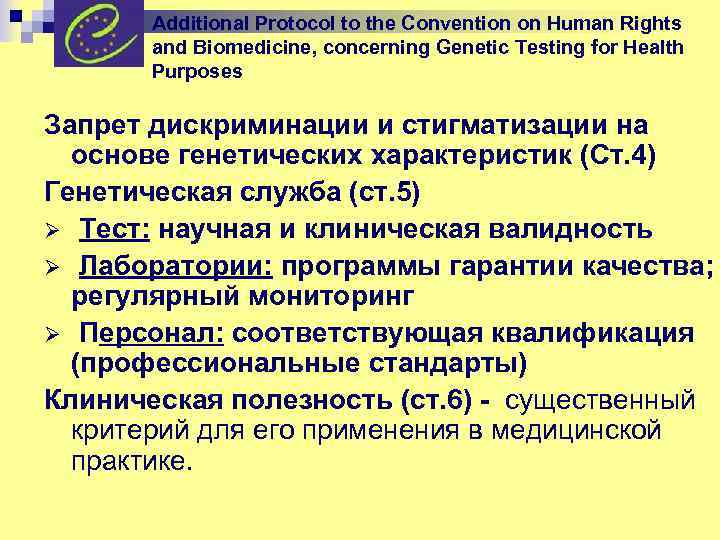 Additional Protocol to the Convention on Human Rights and Biomedicine, concerning Genetic Testing for Health Purposes

Запрет дискриминации и стигматизации на основе генетических характеристик (Ст.4)

Генетическая служба (ст.5)

➢ Тест: научная и клиническая валидность

➢ Лаборатории: программы гарантии качества; регулярный мониторинг

➢ Персонал: соответствующая квалификация (профессиональные стандарты)

Клиническая полезность (ст.6) - существенный критерий для его применения в медицинской практике.